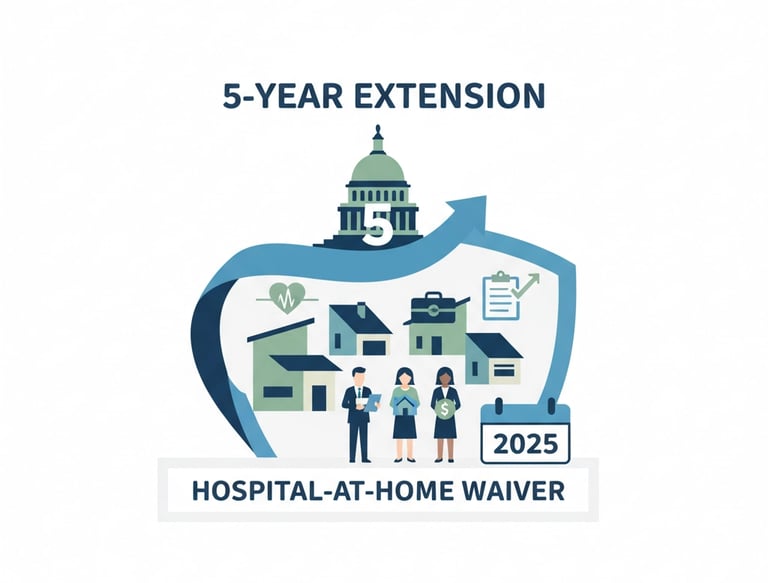 5-YEAR EXTENSION

5

$

2025

HOSPITAL-AT-HOME WAIVER